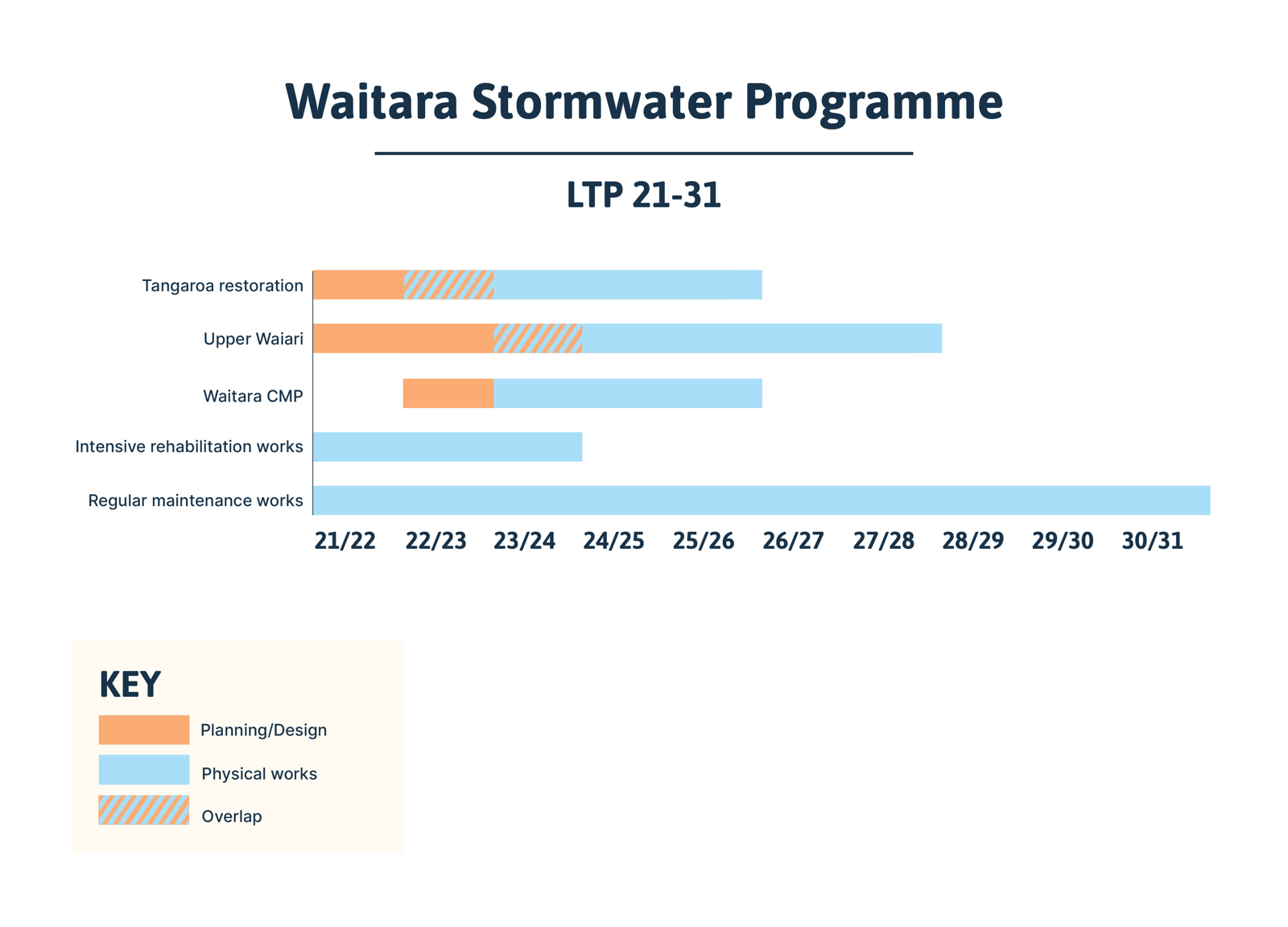 Waitara Stormwater Programme

LTP 21-31

Tangaroa restoration

Upper Waiari

Waitara CMP

Intensive rehabilitation works

Regular maintenance works

21/22 22/23 23/24 24/25 25/26 26/27 27/28 28/29 29/30 30/31

KEY

Planning/Design

Physical works

Overlap